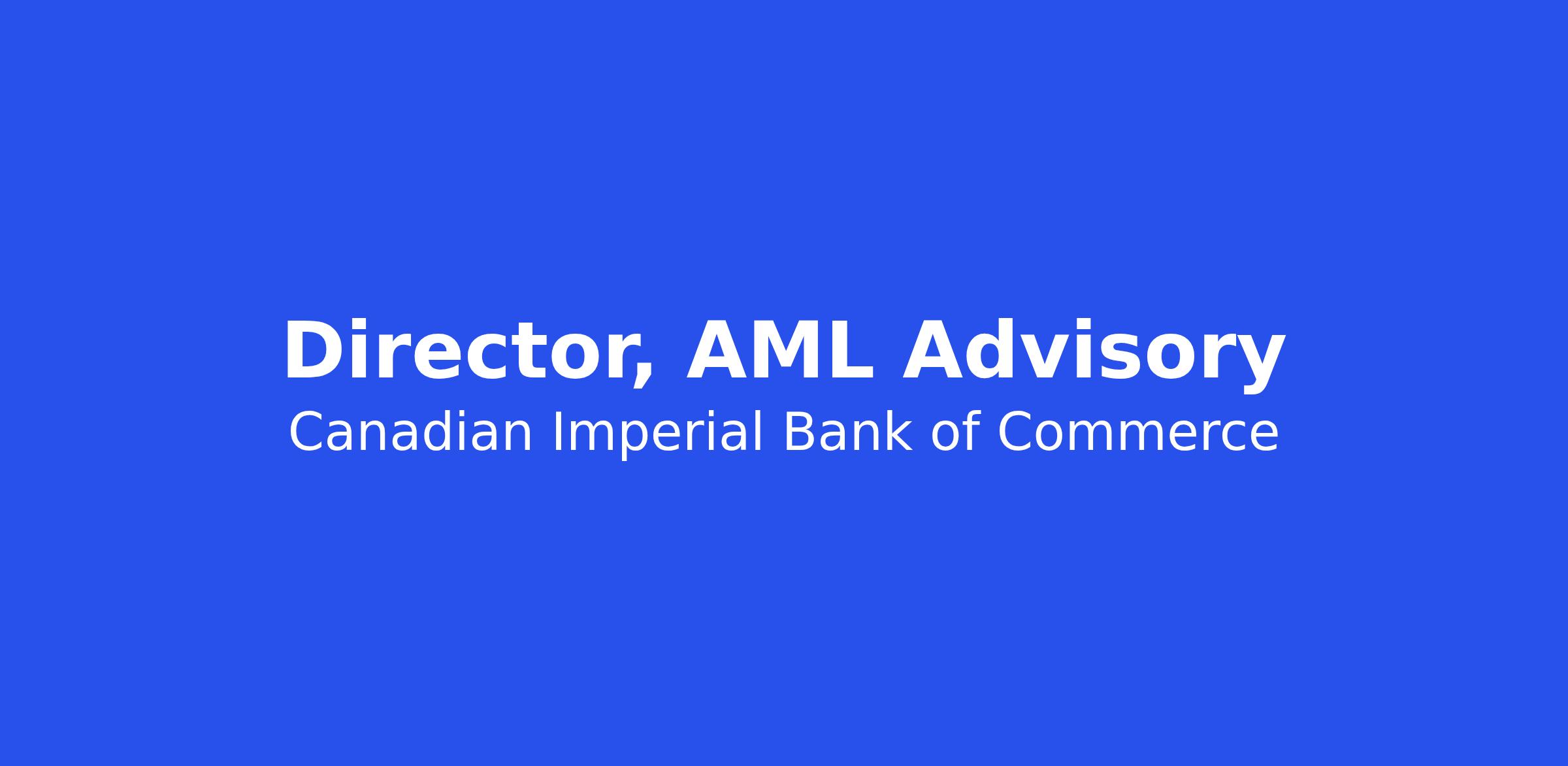 Director, AML Advisory
Canadian Imperial Bank of Commerce